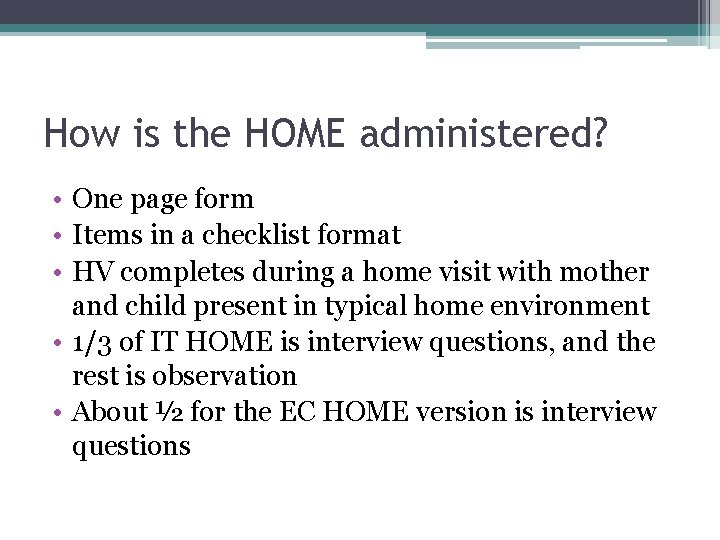 How is the HOME administered?

• One page form
• Items in a checklist format
• HV completes during a home visit with mother and child present in typical home environment
• 1/3 of IT HOME is interview questions, and the rest is observation
• About ½ for the EC HOME version is interview questions